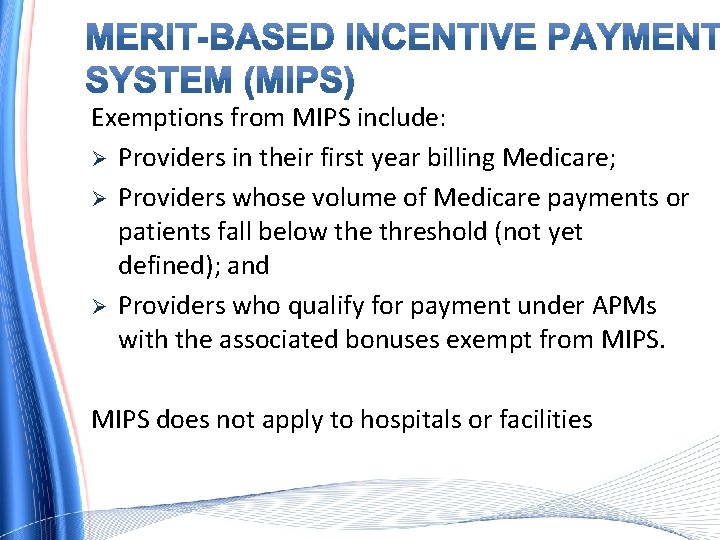 MERIT-BASED INCENTIVE PAYMENT SYSTEM (MIPS)

Exemptions from MIPS include:

➢ Providers in their first year billing Medicare;

➢ Providers whose volume of Medicare payments or patients fall below the threshold (not yet defined); and

➢ Providers who qualify for payment under APMs with the associated bonuses exempt from MIPS.

MIPS does not apply to hospitals or facilities